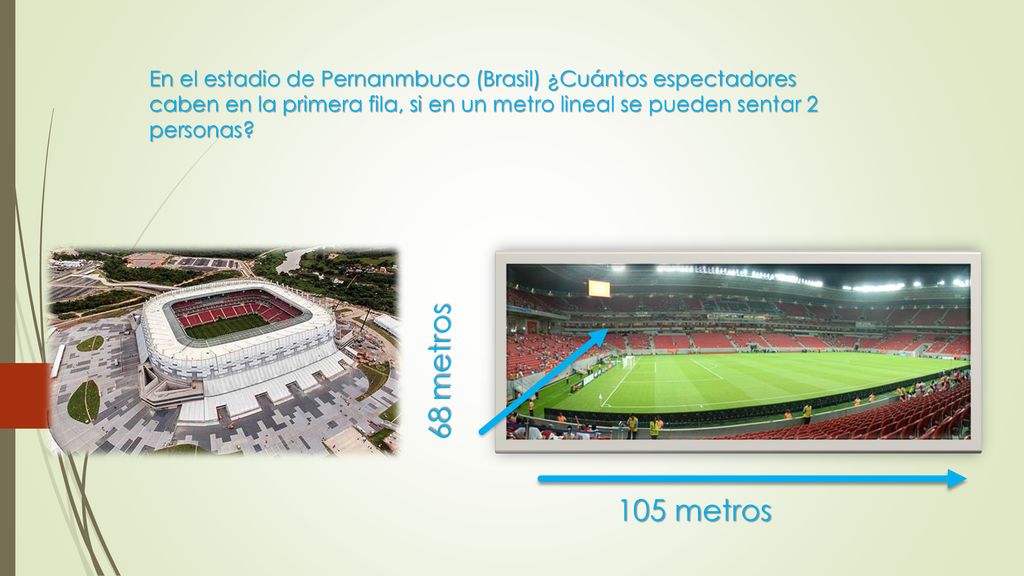 En el estadio de Pernanmbuco (Brasil) ¿Cuántos espectadores caben en la primera fila, si en un metro lineal se pueden sentar 2 personas?

68 metros

105 metros